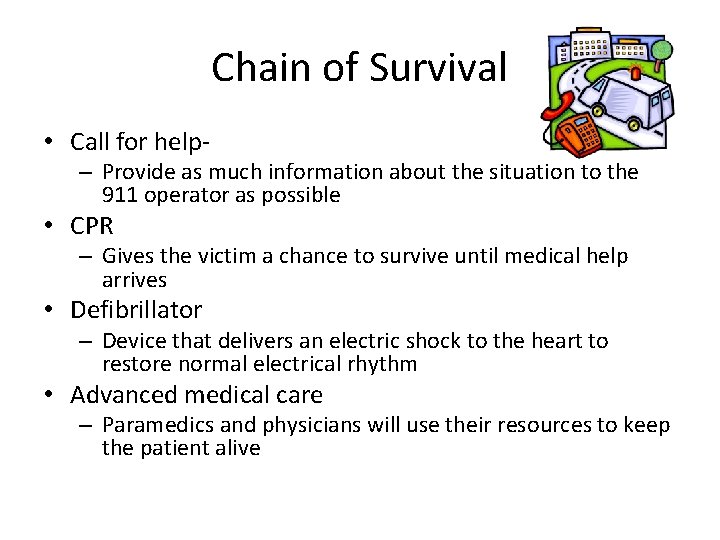 Chain of Survival

• Call for help-
  – Provide as much information about the situation to the 911 operator as possible
• CPR
  – Gives the victim a chance to survive until medical help arrives
• Defibrillator
  – Device that delivers an electric shock to the heart to restore normal electrical rhythm
• Advanced medical care
  – Paramedics and physicians will use their resources to keep the patient alive